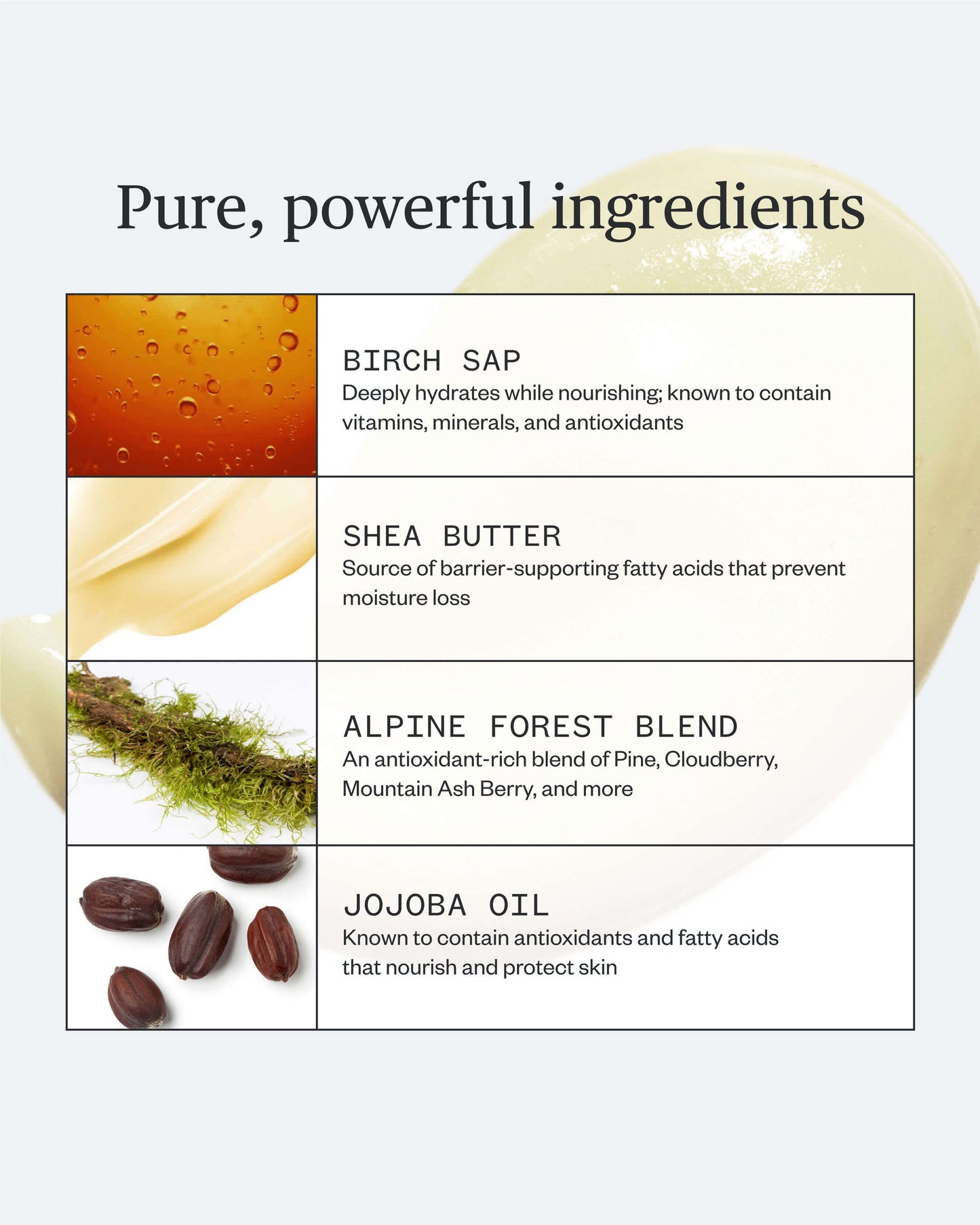 Pure, powerful ingredients

BIRCH SAP
Deeply hydrates while nourishing; known to contain vitamins, minerals, and antioxidants

SHEA BUTTER
Source of barrier-supporting fatty acids that prevent moisture loss

ALPINE FOREST BLEND
An antioxidant-rich blend of Pine, Cloudberry, Mountain Ash Berry, and more

JOJOBA OIL
Known to contain antioxidants and fatty acids that nourish and protect skin